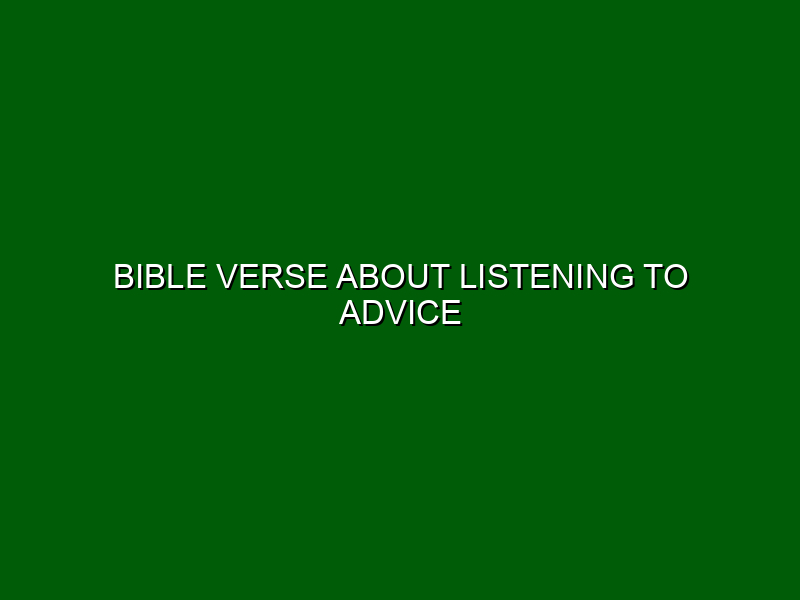 BIBLE VERSE ABOUT LISTENING TO ADVICE